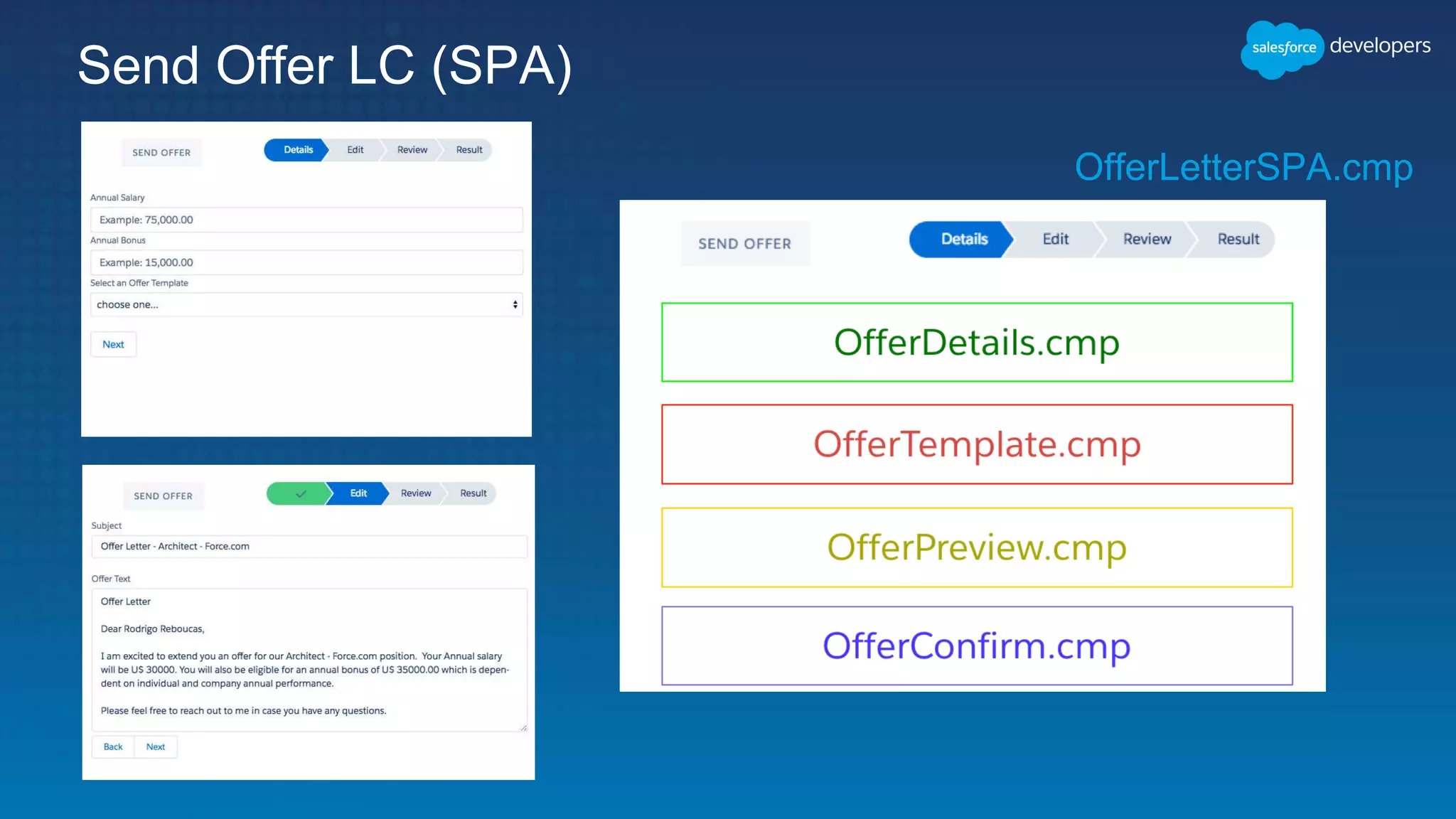 Send Offer LC (SPA)

salesforce developers

SEND OFFER

Details Edit Review Result

Annual Salary

Example: 75,000.00

Annual Bonus

Example: 15,000.00

Select an Offer Template

choose one...

Next

SEND OFFER

Edit Review Result

Subject

Offer Letter - Architect - Force.com

Offer Text

Offer Letter

Dear Rodrigo Reboucas,

I am excited to extend you an offer for our Architect - Force.com position. Your Annual salary will be US 30000. You will also be eligible for an annual bonus of US 35000.00 which is dependent on individual and company annual performance.

Please feel free to reach out to me in case you have any questions.

Back Next

OfferLetterSPA.cmp

SEND OFFER

Details Edit Review Result

OfferDetails.cmp

OfferTemplate.cmp

OfferPreview.cmp

OfferConfirm.cmp